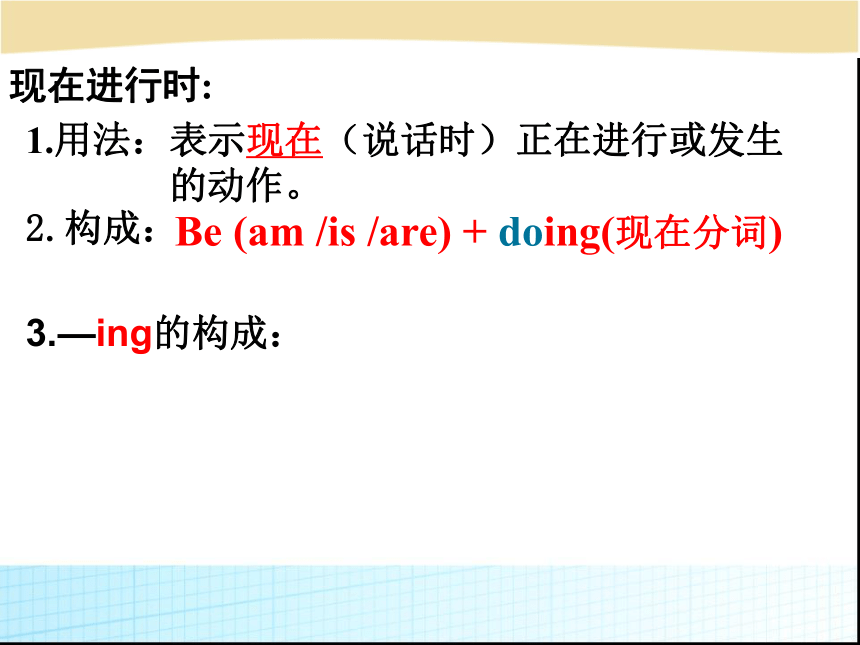 现在进行时:

1.用法：表示现在（说话时）正在进行或发生的动作。

2. 构成：Be (am /is /are) + doing(现在分词)

3.—ing的构成：